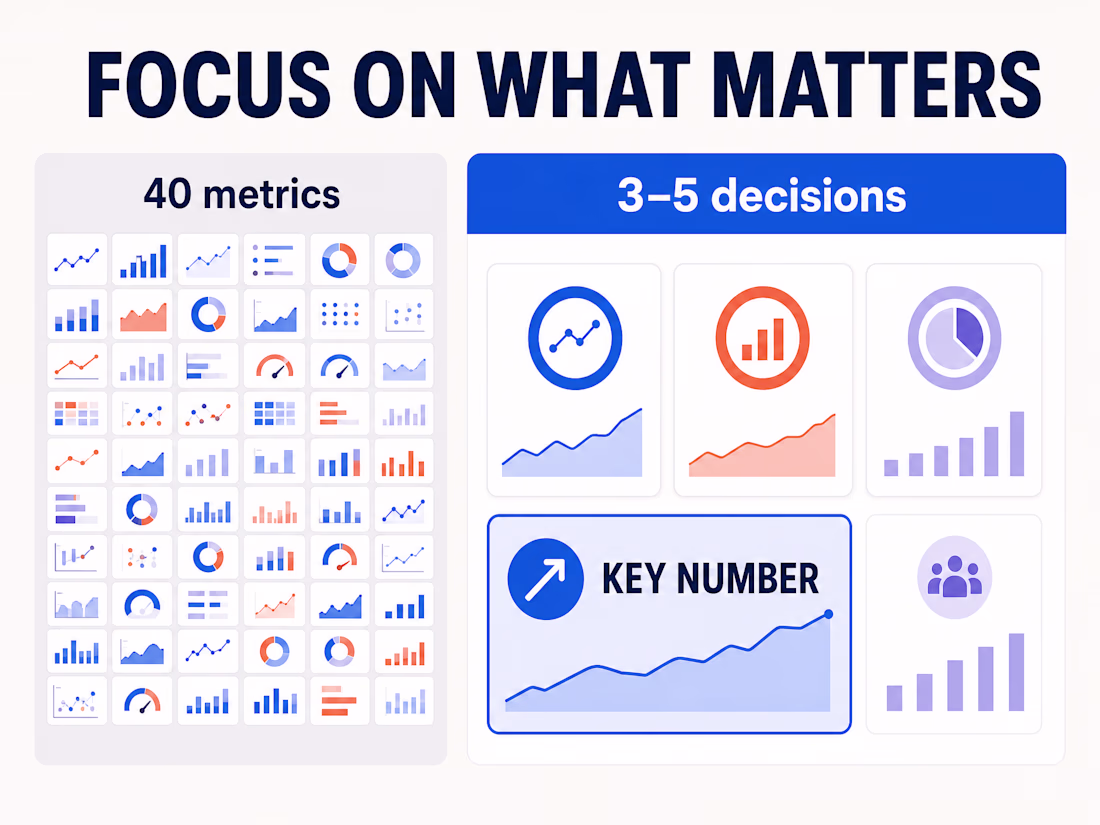 FOCUS ON WHAT MATTERS

40 metrics

3–5 decisions

KEY NUMBER